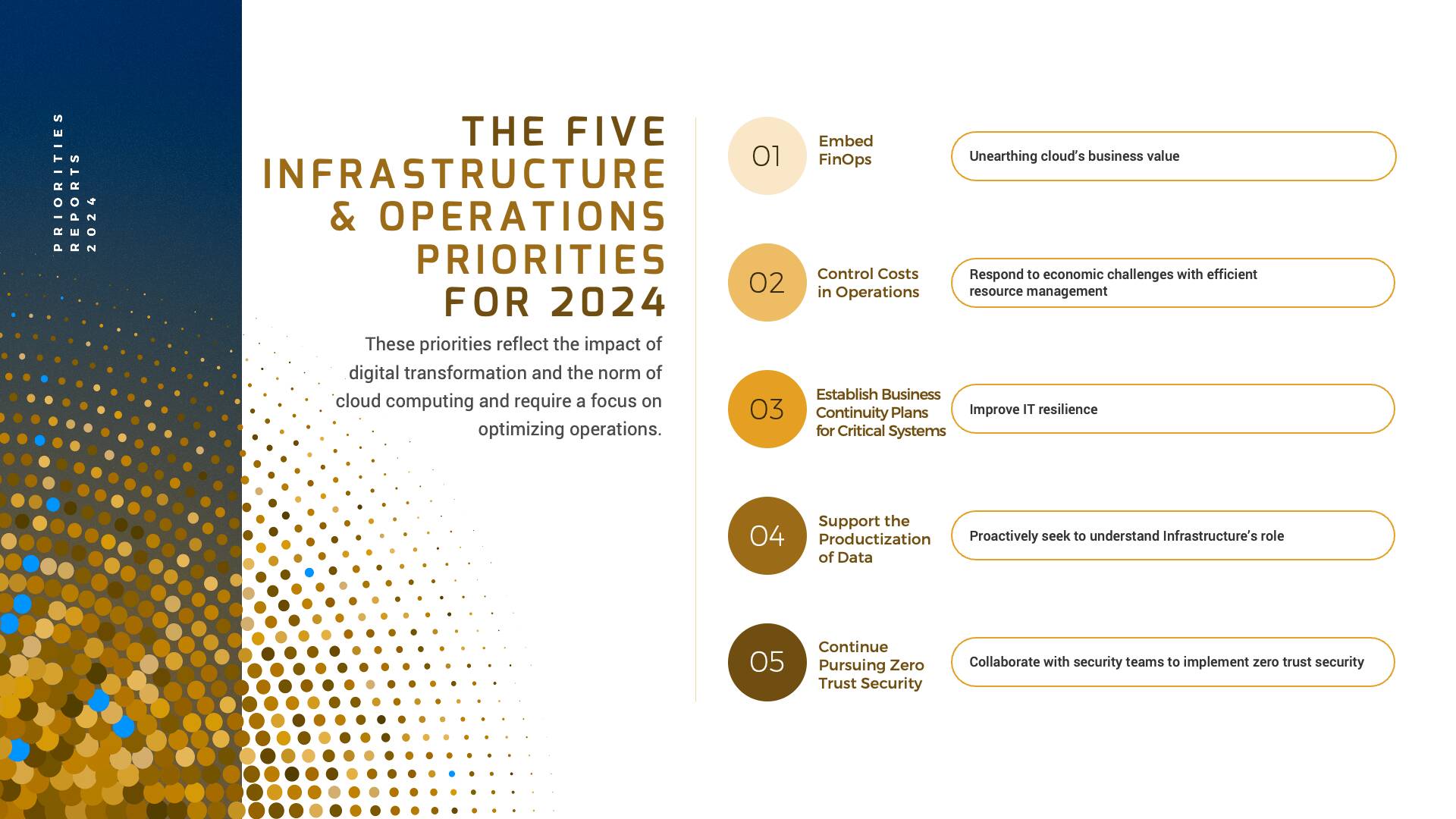 PRIORITIES
REPORTS
2024

THE FIVE INFRASTRUCTURE & OPERATIONS PRIORITIES FOR 2024

These priorities reflect the impact of digital transformation and the norm of cloud computing and require a focus on optimizing operations.

01 Embed FinOps
Unearthing cloud's business value

02 Control Costs in Operations
Respond to economic challenges with efficient resource management

03 Establish Business Continuity Plans for Critical Systems
Improve IT resilience

04 Support the Productization of Data
Proactively seek to understand Infrastructure's role

05 Continue Pursuing Zero Trust Security
Collaborate with security teams to implement zero trust security